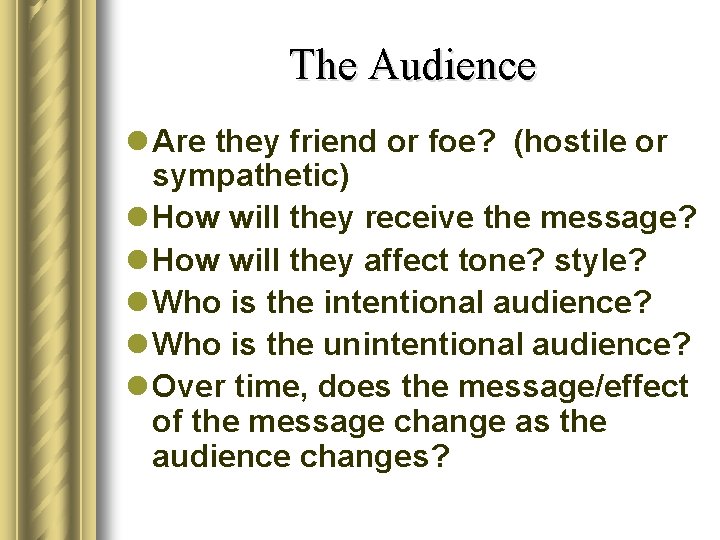 The Audience

- Are they friend or foe? (hostile or sympathetic)
- How will they receive the message?
- How will they affect tone? style?
- Who is the intentional audience?
- Who is the unintentional audience?
- Over time, does the message/effect of the message change as the audience changes?